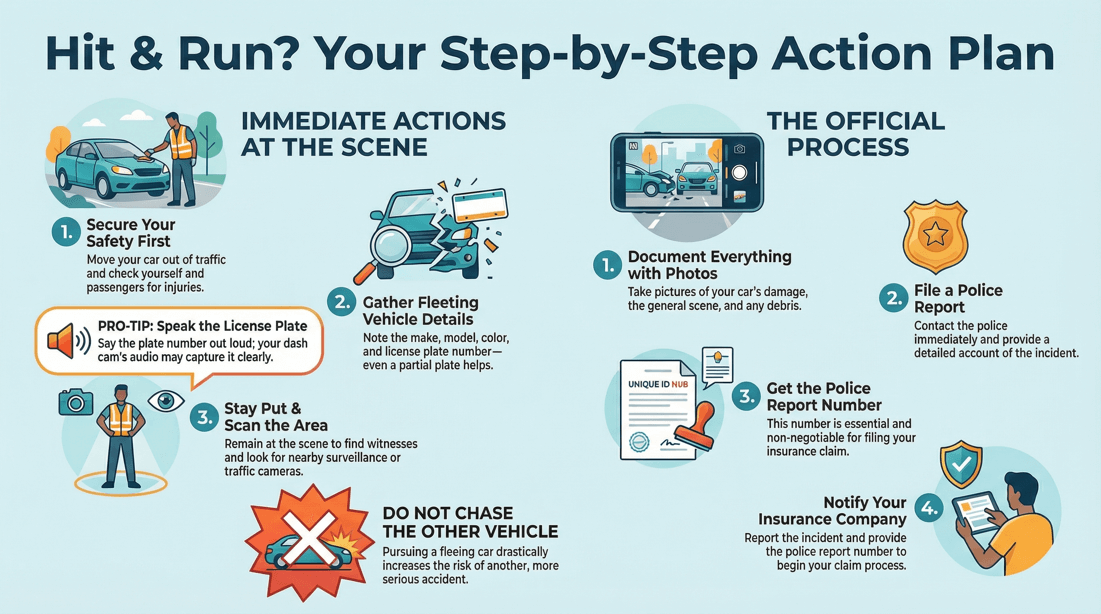 Hit & Run? Your Step-by-Step Action Plan

IMMEDIATE ACTIONS AT THE SCENE

1. Secure Your Safety First
Move your car out of traffic and check yourself and passengers for injuries.

2. Gather Fleeting Vehicle Details
Note the make, model, color, and license plate number—even a partial plate helps.

PRO-TIP: Speak the License Plate
Say the plate number out loud; your dash cam's audio may capture it clearly.

3. Stay Put & Scan the Area
Remain at the scene to find witnesses and look for nearby surveillance or traffic cameras.

DO NOT CHASE THE OTHER VEHICLE
Pursuing a fleeing car drastically increases the risk of another, more serious accident.

THE OFFICIAL PROCESS

1. Document Everything with Photos
Take pictures of your car's damage, the general scene, and any debris.

2. File a Police Report
Contact the police immediately and provide a detailed account of the incident.

UNIQUE ID NUB

3. Get the Police Report Number
This number is essential and non-negotiable for filing your insurance claim.

4. Notify Your Insurance Company
Report the incident and provide the police report number to begin your claim process.